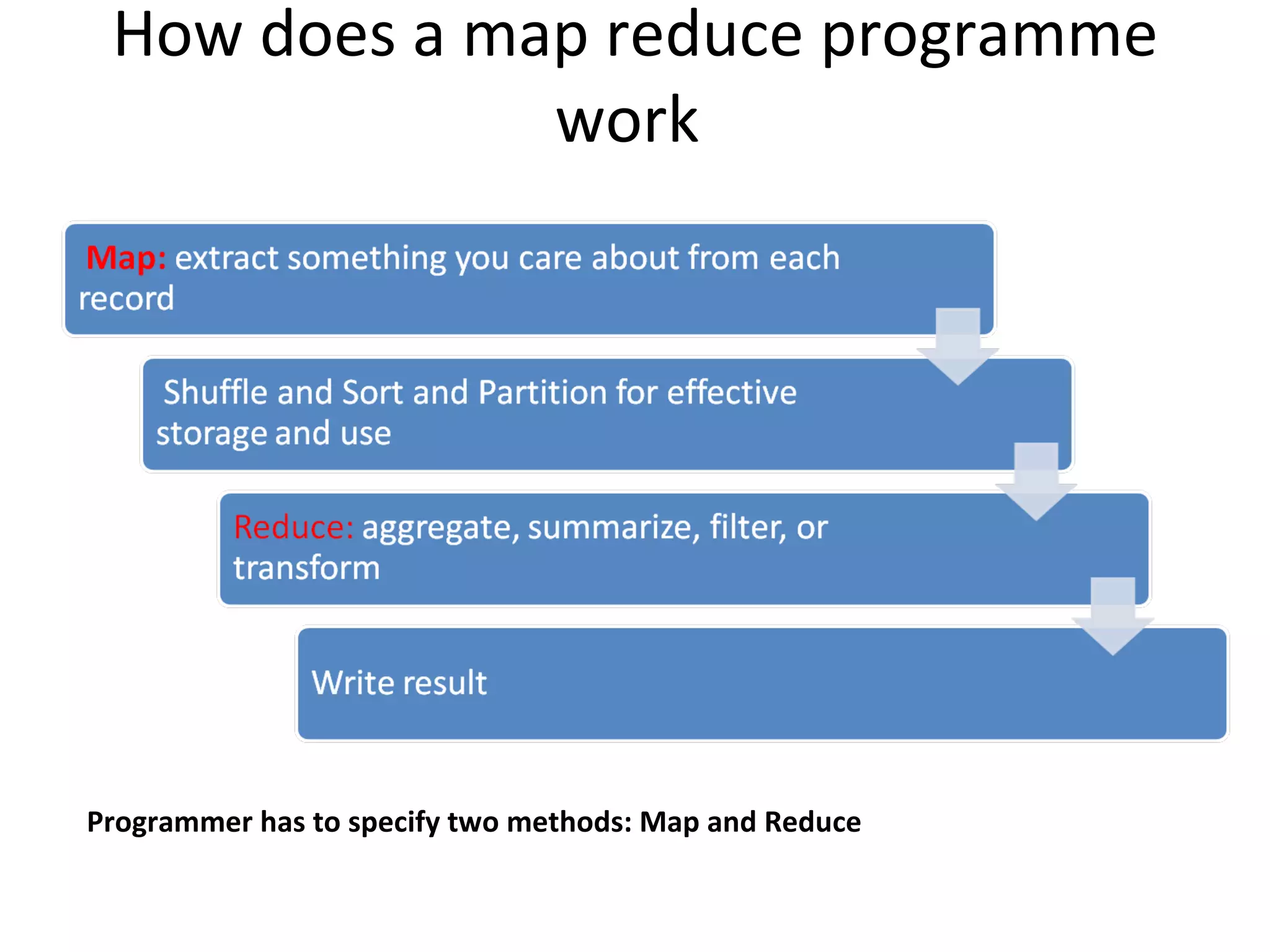 How does a map reduce programme work

Map: extract something you care about from each record

Shuffle and Sort and Partition for effective storage and use

Reduce: aggregate, summarize, filter, or transform

Write result

Programmer has to specify two methods: Map and Reduce